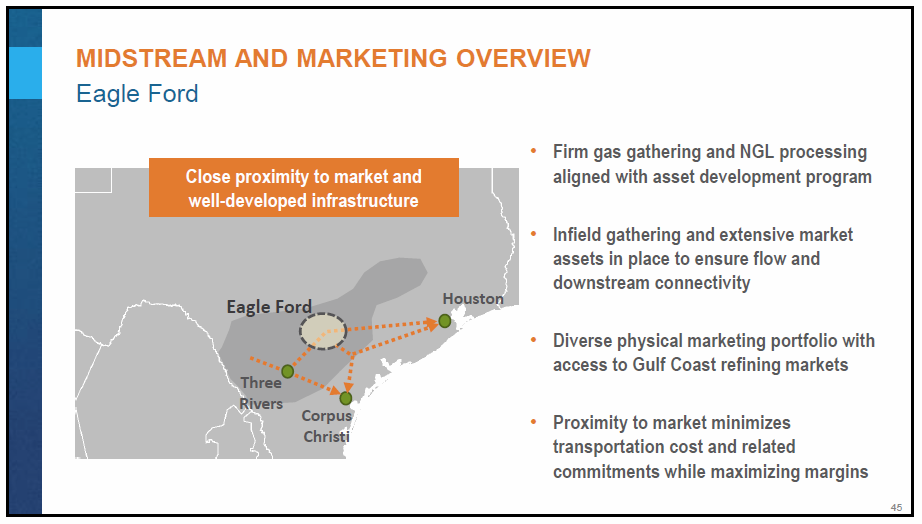 MIDSTREAM AND MARKETING OVERVIEW
Eagle Ford

Close proximity to market and well-developed infrastructure

Eagle Ford

Houston

Three Rivers

Corpus Christi

• Firm gas gathering and NGL processing aligned with asset development program

• Infield gathering and extensive market assets in place to ensure flow and downstream connectivity

• Diverse physical marketing portfolio with access to Gulf Coast refining markets

• Proximity to market minimizes transportation cost and related commitments while maximizing margins

45